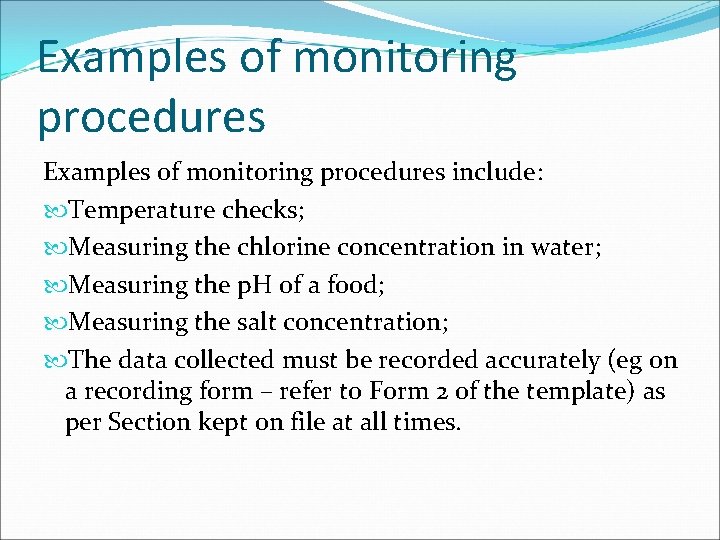 Examples of monitoring procedures

Examples of monitoring procedures include:

Temperature checks;

Measuring the chlorine concentration in water;

Measuring the pH of a food;

Measuring the salt concentration;

The data collected must be recorded accurately (eg on a recording form – refer to Form 2 of the template) as per Section kept on file at all times.